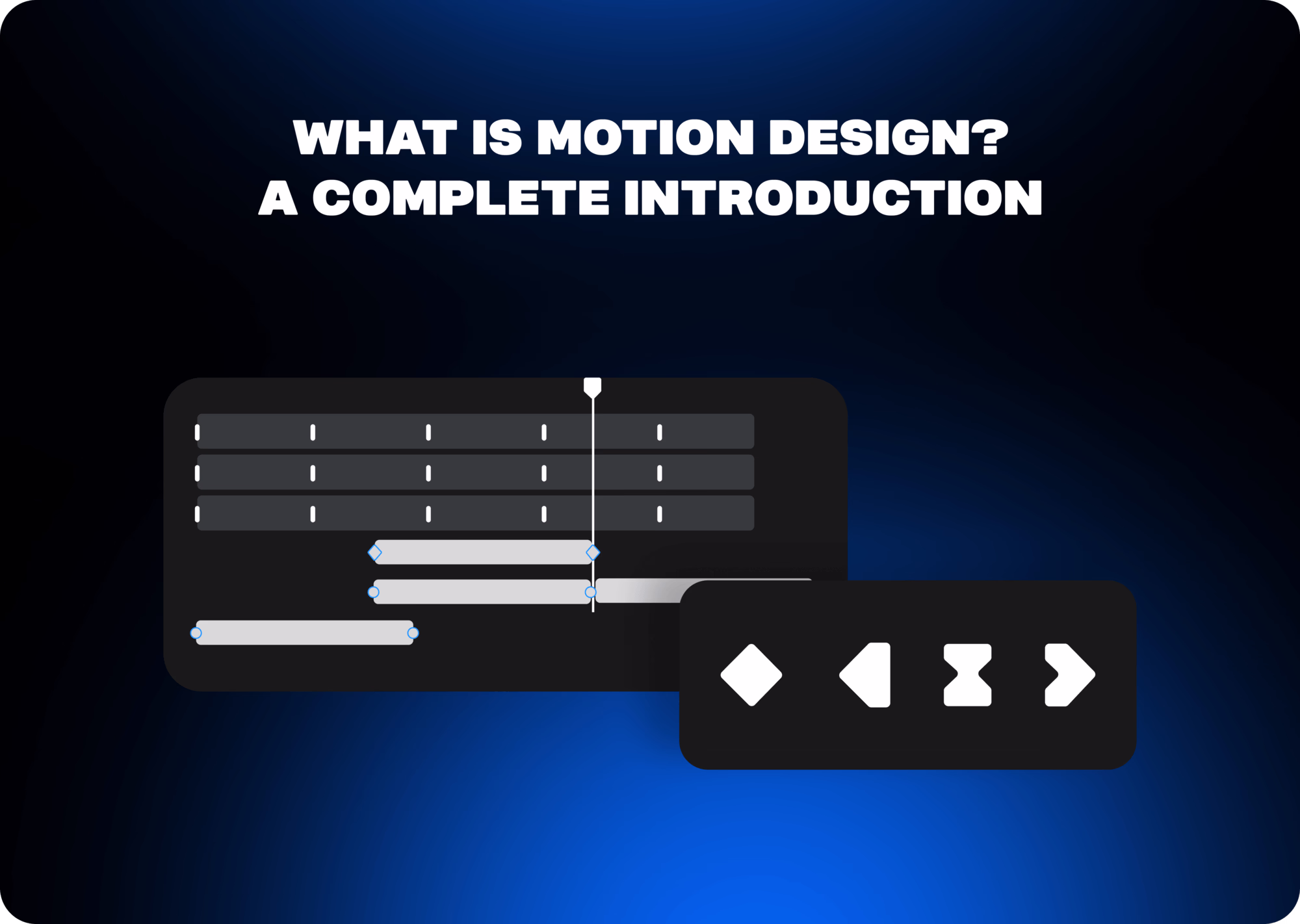 WHAT IS MOTION DESIGN?
A COMPLETE INTRODUCTION